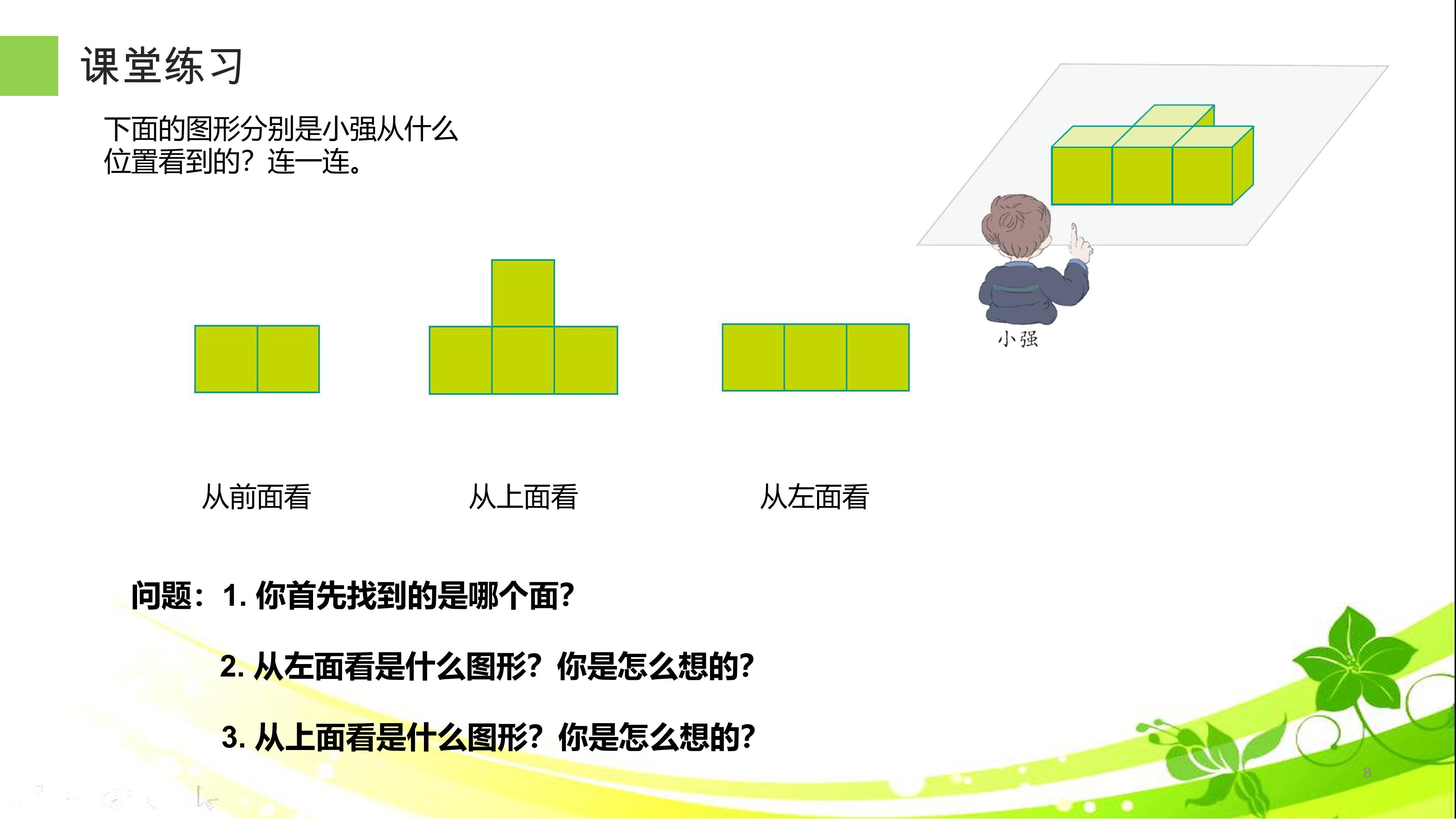 课堂练习

下面的图形分别是小强从什么位置看到的？连一连。

小强

从前面看

从上面看

从左面看

问题：1. 你首先找到的是哪个面？

2. 从左面看是什么图形？你是怎么想的？

3. 从上面看是什么图形？你是怎么想的？

8